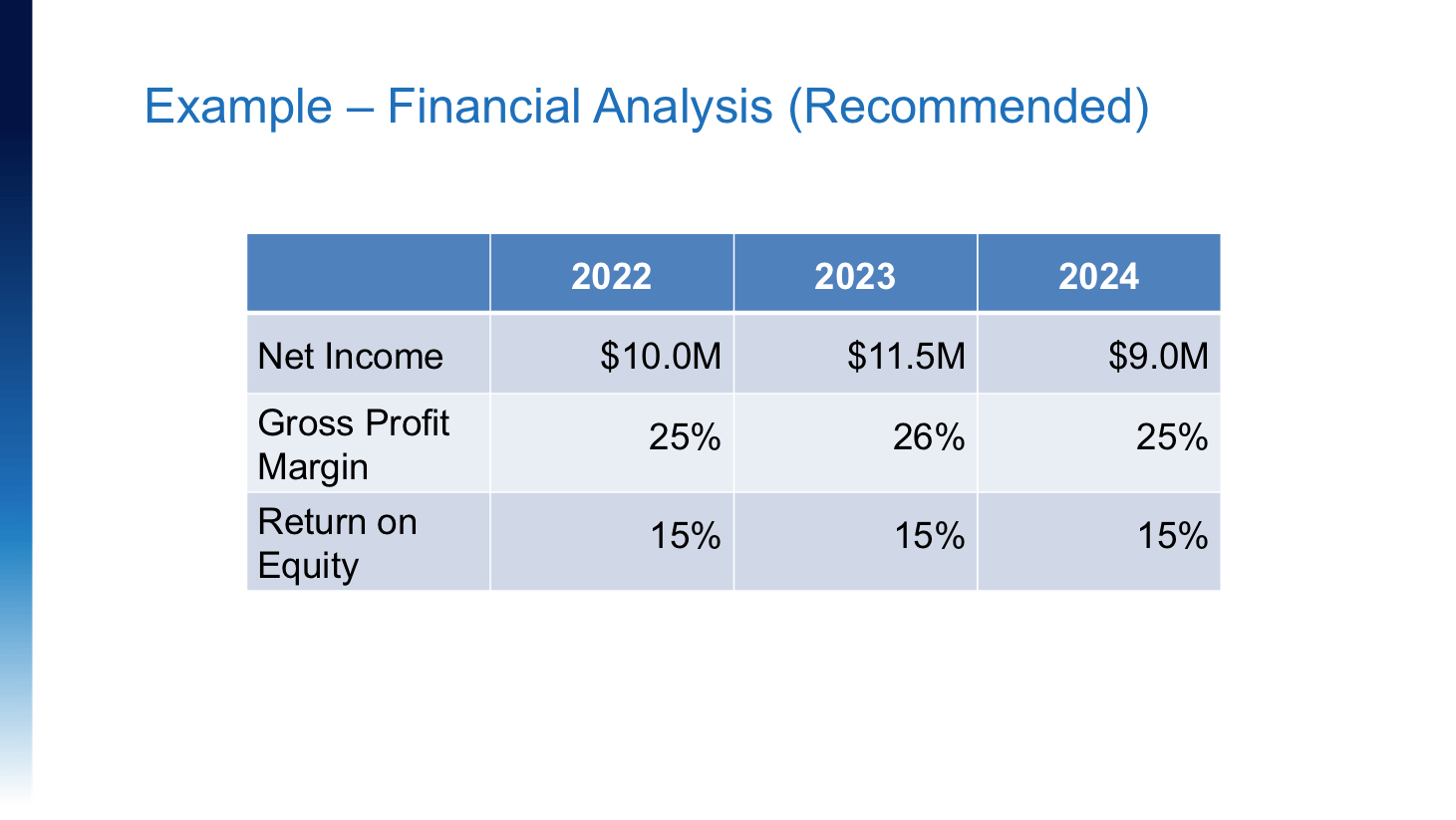 Example – Financial Analysis (Recommended)

|  | 2022 | 2023 | 2024 |
|---|---|---|---|
| Net Income | $10.0M | $11.5M | $9.0M |
| Gross Profit Margin | 25% | 26% | 25% |
| Return on Equity | 15% | 15% | 15% |